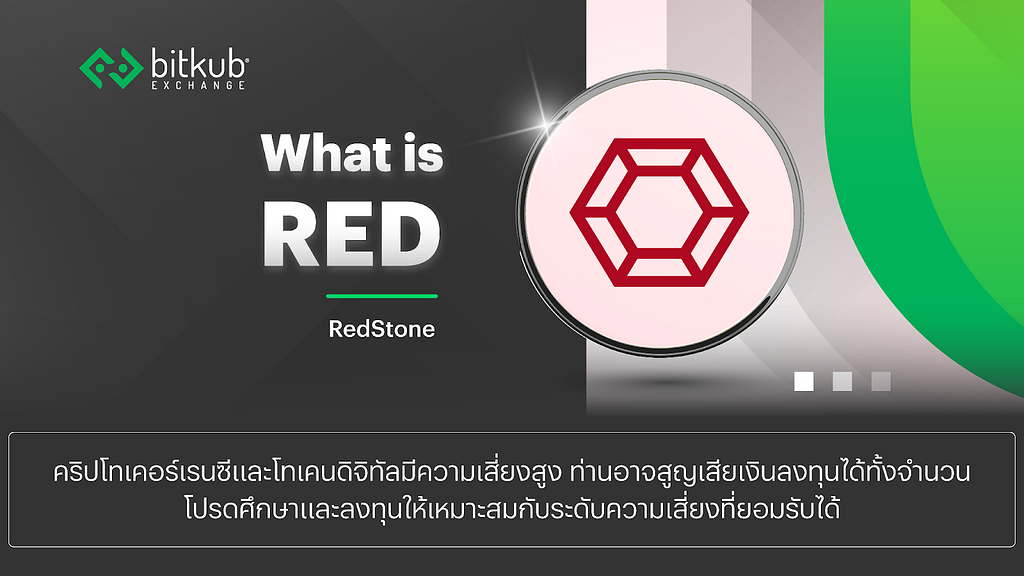 bitkub EXCHANGE

What is RED

RedStone

คริปโทเคอร์เรนซีและโทเคนดิจิทัลมีความเสี่ยงสูง ท่านอาจสูญเสียเงินลงทุนได้ทั้งจำนวน โปรดศึกษาและลงทุนให้เหมาะสมกับระดับความเสี่ยงที่ยอมรับได้